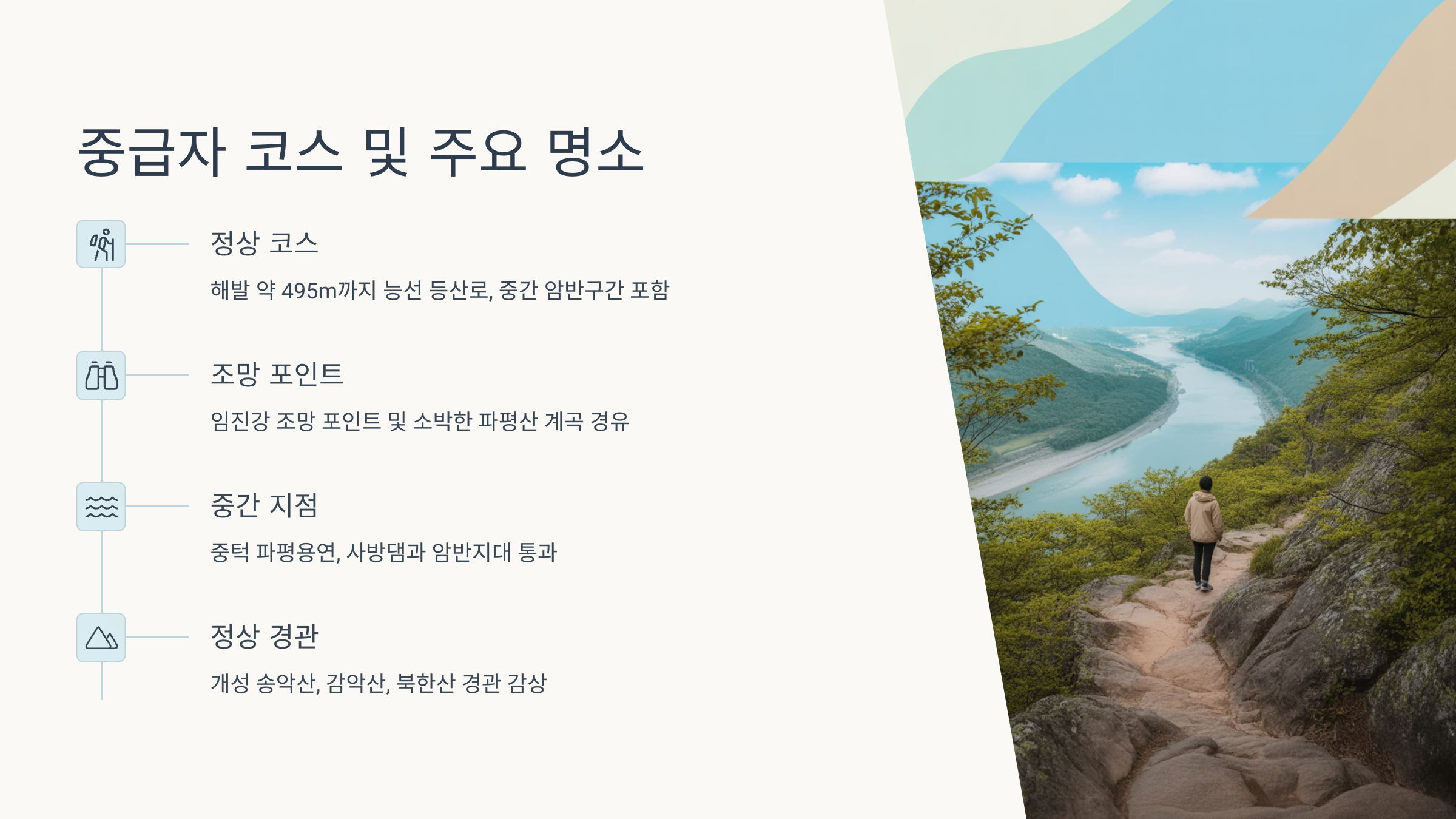 중급자 코스 및 주요 명소

정상 코스

해발 약 495m까지 능선 등산로, 중간 암반구간 포함

조망 포인트

임진강 조망 포인트 및 소박한 파평산 계곡 경유

중간 지점

중턱 파평용연, 사방댐과 암반지대 통과

정상 경관

개성 송악산, 감악산, 북한산 경관 감상